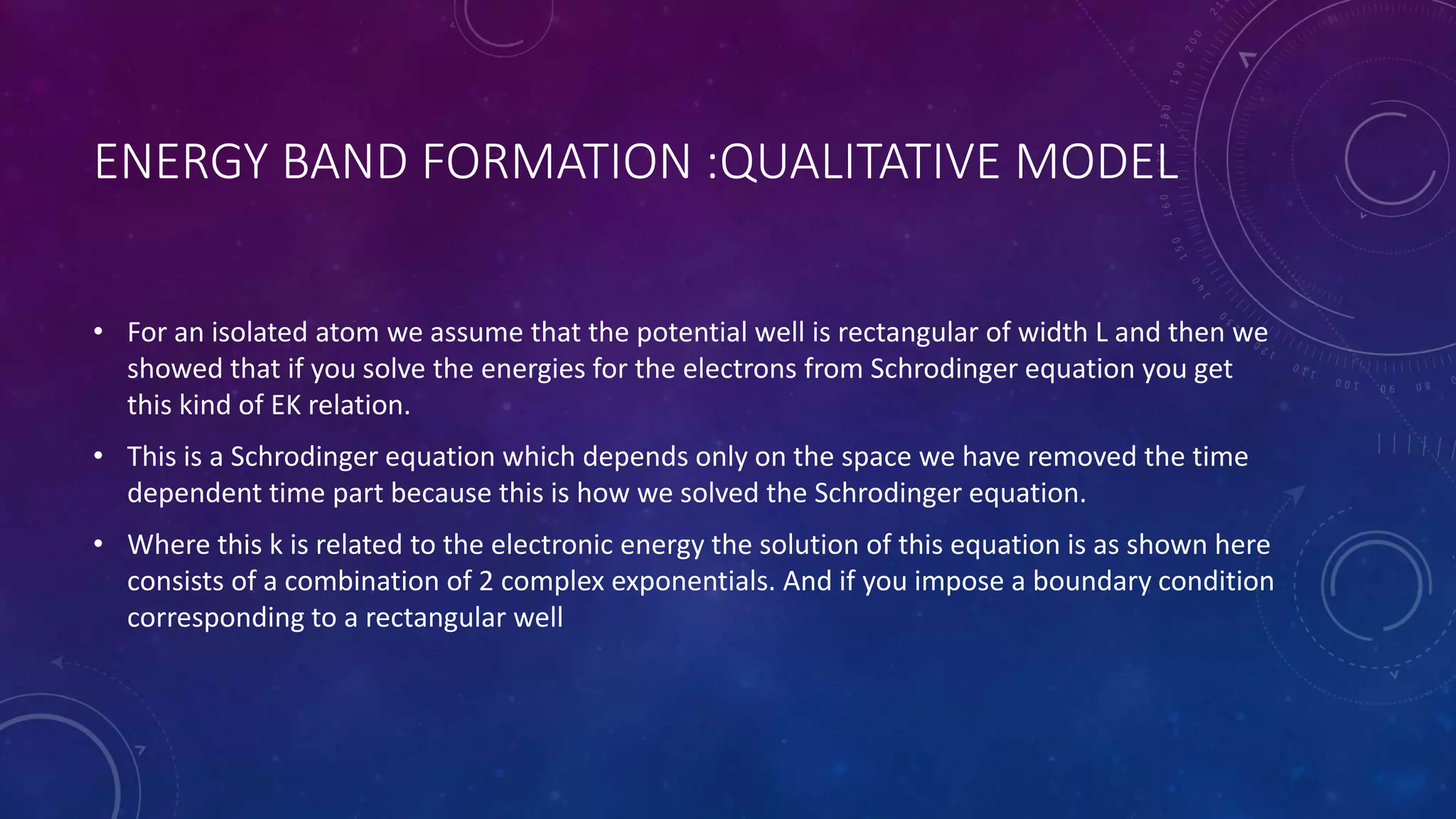 ENERGY BAND FORMATION :QUALITATIVE MODEL

• For an isolated atom we assume that the potential well is rectangular of width L and then we showed that if you solve the energies for the electrons from Schrodinger equation you get this kind of EK relation.

• This is a Schrodinger equation which depends only on the space we have removed the time dependent time part because this is how we solved the Schrodinger equation.

• Where this k is related to the electronic energy the solution of this equation is as shown here consists of a combination of 2 complex exponentials. And if you impose a boundary condition corresponding to a rectangular well